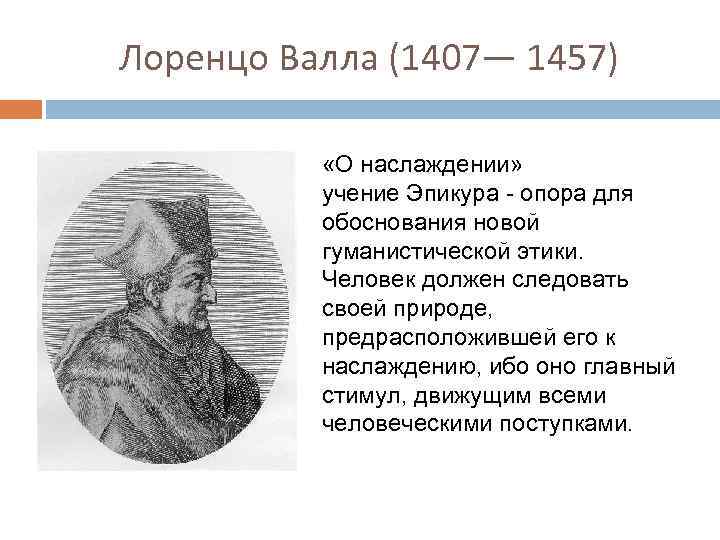 Лоренцо Валла (1407— 1457)

«О наслаждении»
учение Эпикура - опора для обоснования новой гуманистической этики. Человек должен следовать своей природе, предрасположившей его к наслаждению, ибо оно главный стимул, движущим всеми человеческими поступками.